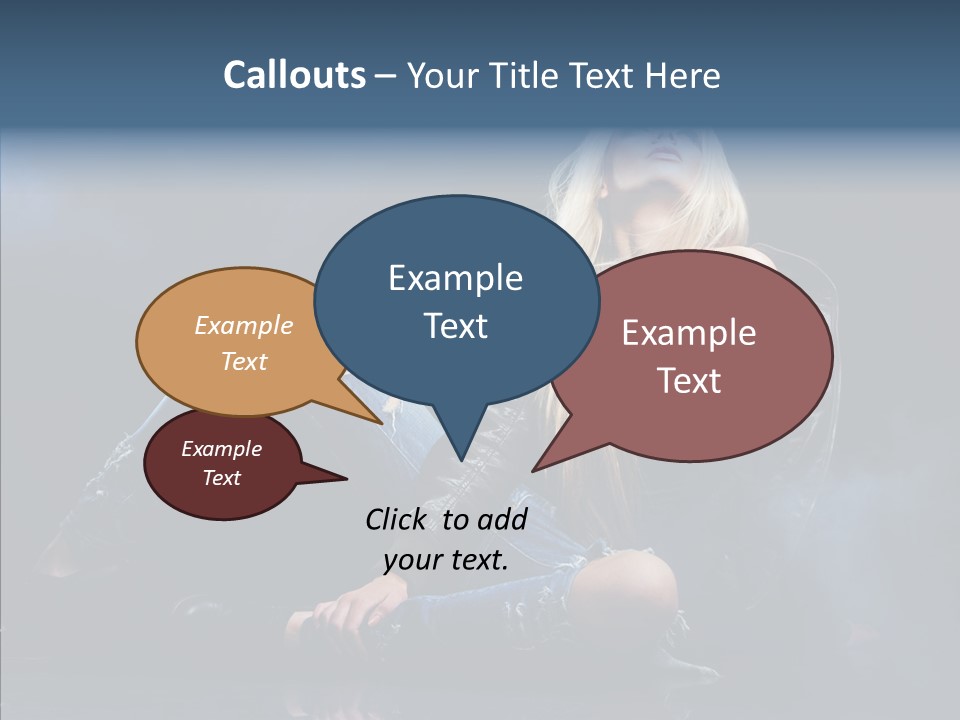 Callouts – Your Title Text Here

Example Text

Example Text

Example Text

Example Text

Click to add your text.